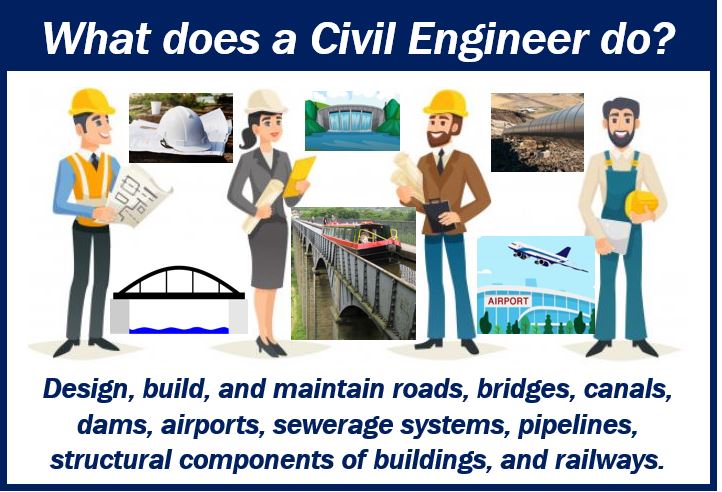 What does a Civil Engineer do?

AIRPORT

Design, build, and maintain roads, bridges, canals, dams, airports, sewerage systems, pipelines, structural components of buildings, and railways.